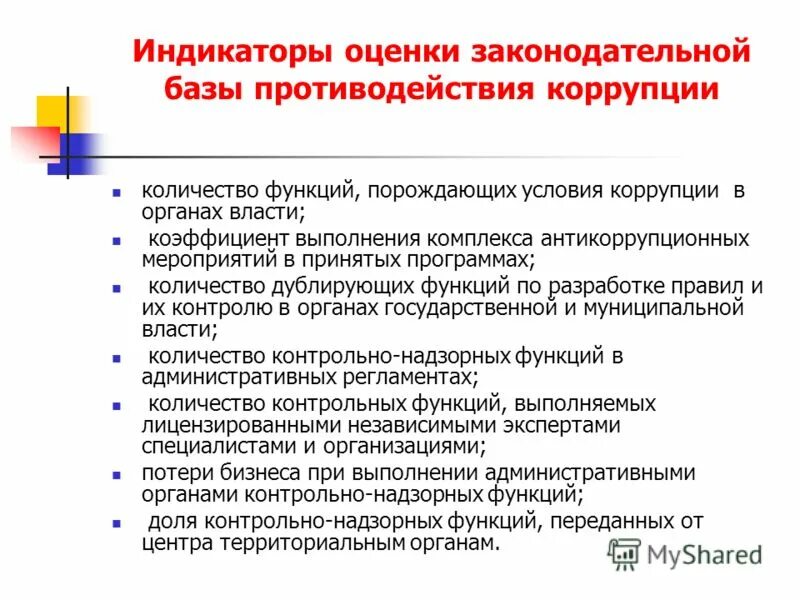 Индикаторы оценки законодательной базы противодействия коррупции

- количество функций, порождающих условия коррупции в органах власти;
- коэффициент выполнения комплекса антикоррупционных мероприятий в принятых программах;
- количество дублирующих функций по разработке правил и их контролю в органах государственной и муниципальной власти;
- количество контрольно-надзорных функций в административных регламентах;
- количество контрольных функций, выполняемых лицензированными независимыми экспертами специалистами и организациями;
- потери бизнеса при выполнении административными органами контрольно-надзорных функций;
- доля контрольно-надзорных функций, переданных от центра территориальным органам.

MyShared